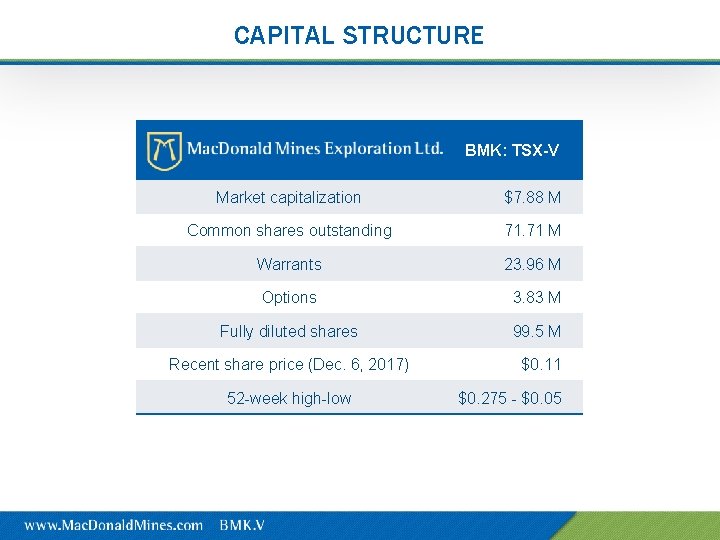 CAPITAL STRUCTURE

| MacDonald Mines Exploration Ltd. | BMK: TSX-V |
|---|---|
| Market capitalization | \$7.88 M |
| Common shares outstanding | 71.71 M |
| Warrants | 23.96 M |
| Options | 3.83 M |
| Fully diluted shares | 99.5 M |
| Recent share price (Dec. 6, 2017) | \$0.11 |
| 52-week high-low | \$0.275 - \$0.05 |

www.MacDonaldMines.com BMK.V